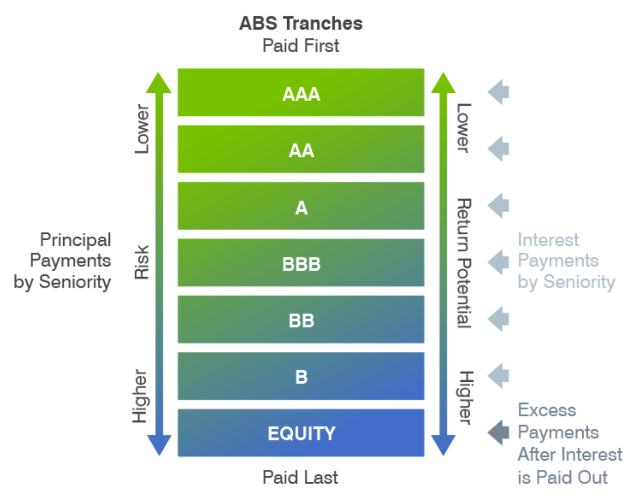 ABS Tranches
Paid First

Principal Payments by Seniority

Lower
Risk
Higher

AAA
AA
A
BBB
BB
B
EQUITY

Lower
Return Potential
Higher

Interest Payments by Seniority

Excess Payments After Interest is Paid Out

Paid Last